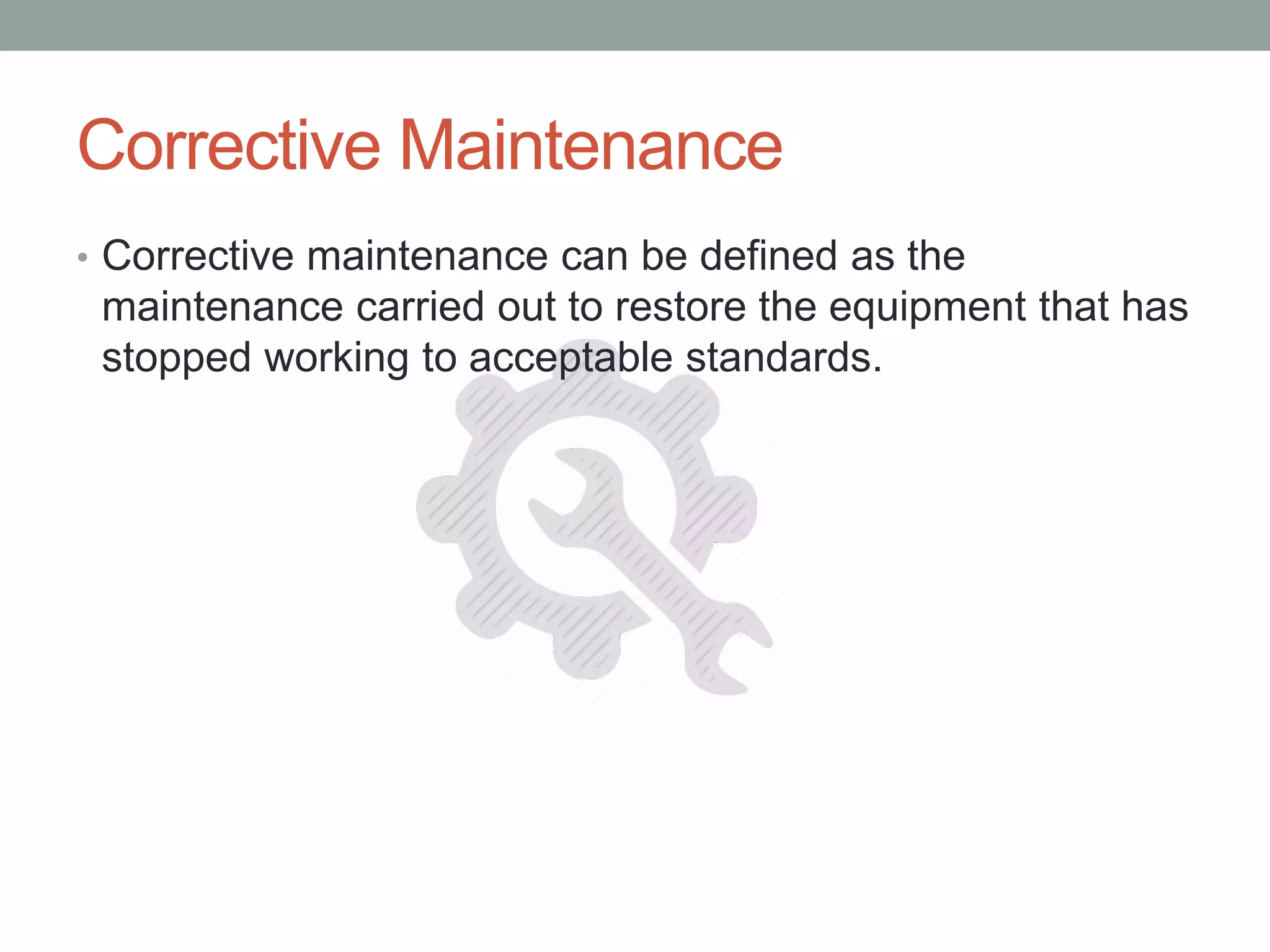 Corrective Maintenance

• Corrective maintenance can be defined as the maintenance carried out to restore the equipment that has stopped working to acceptable standards.